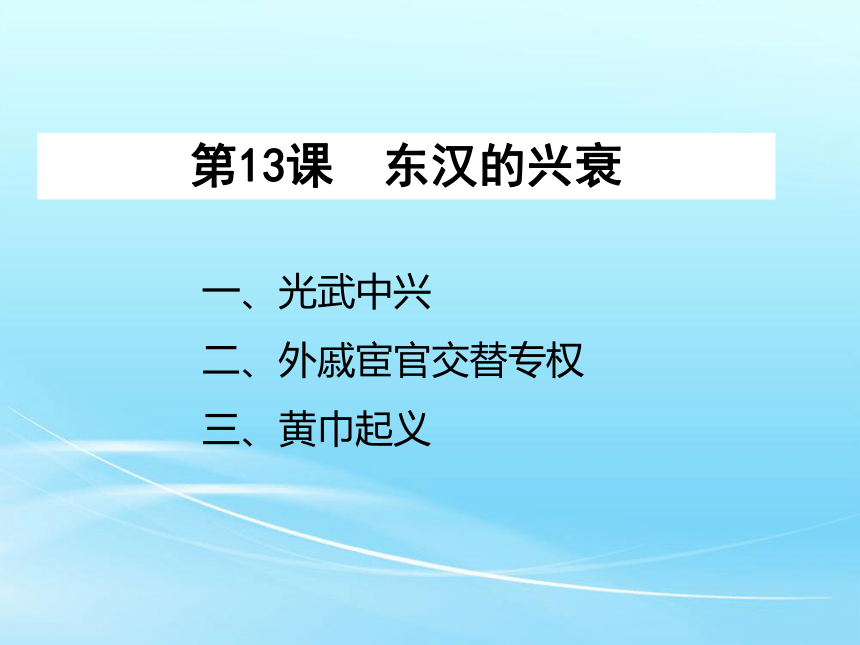 第13课　东汉的兴衰

一、光武中兴

二、外戚宦官交替专权

三、黄巾起义